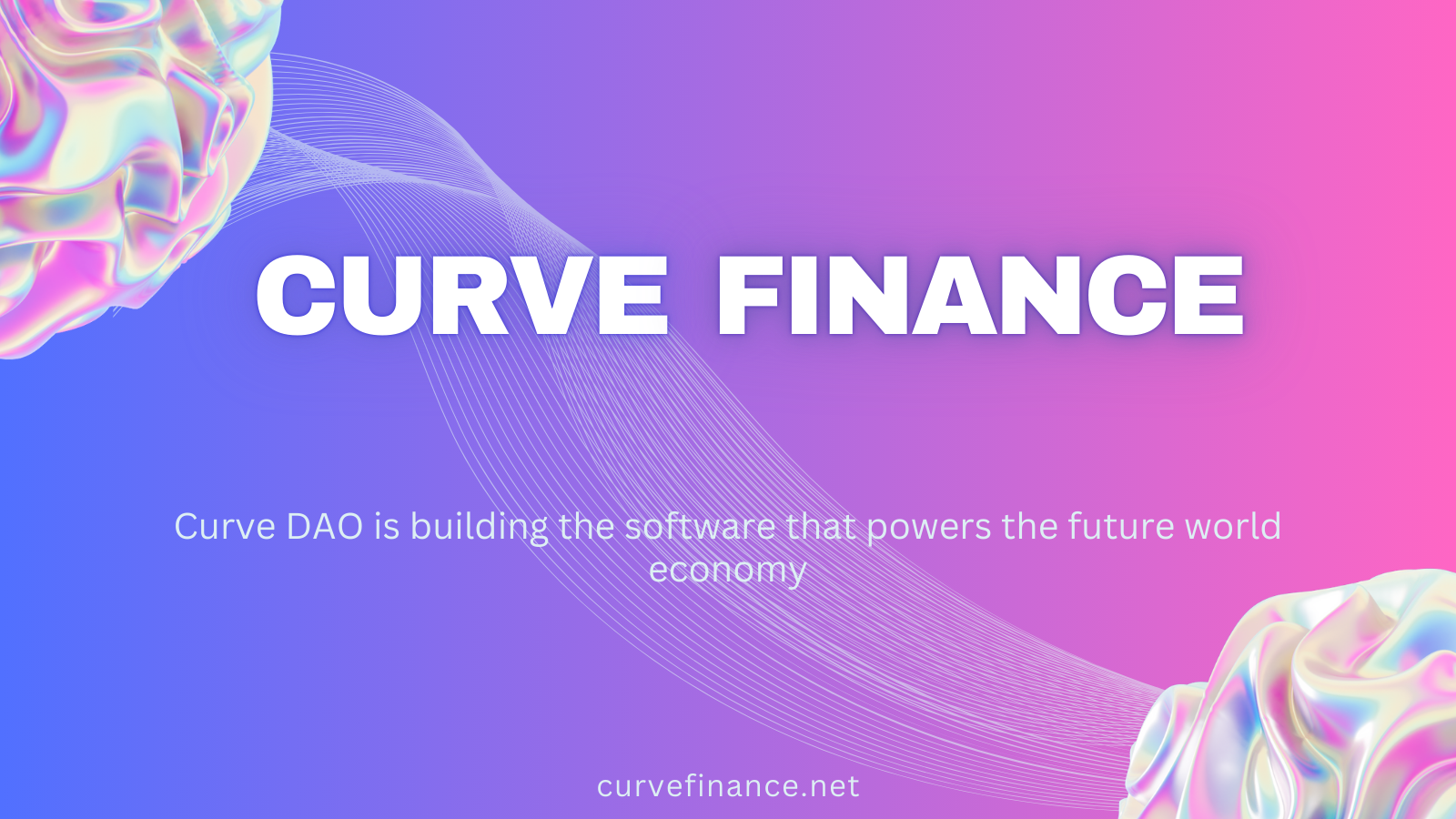 CURVE FINANCE

Curve DAO is building the software that powers the future world economy

curvefinance.net